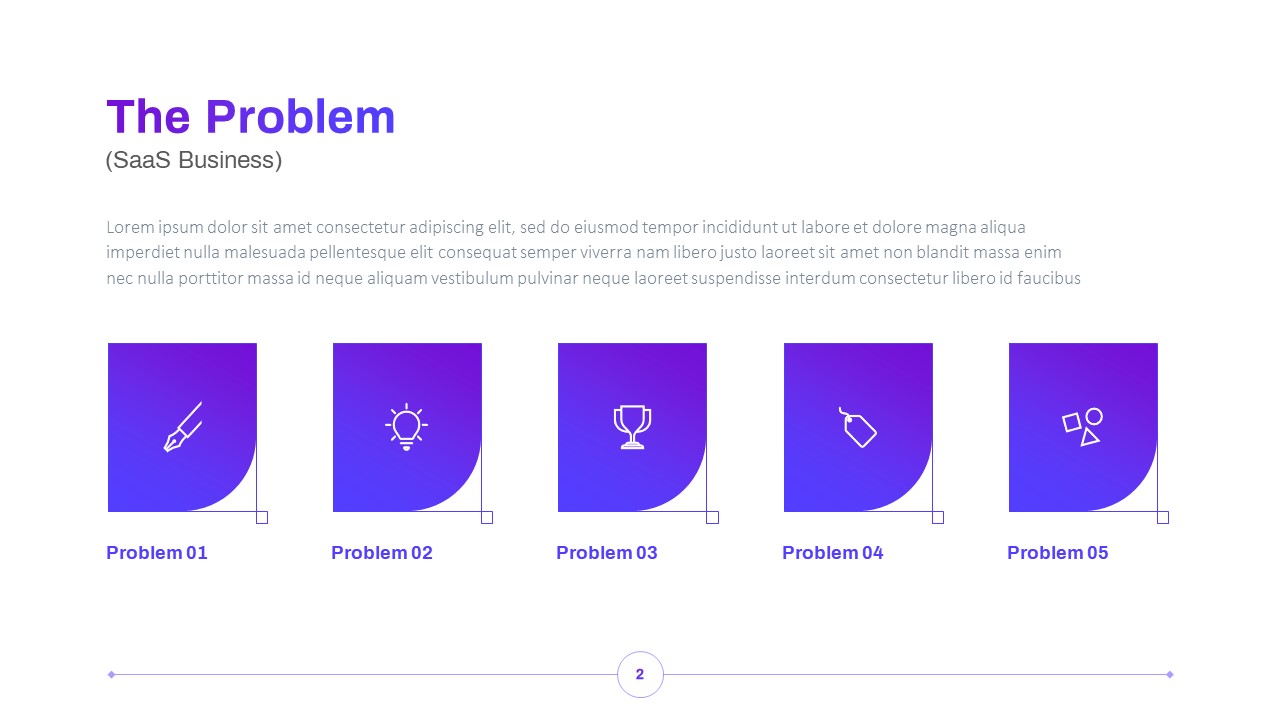 The Problem
(SaaS Business)

Lorem ipsum dolor sit amet consectetur adipiscing elit, sed do eiusmod tempor incididunt ut labore et dolore magna aliqua imperdiet nulla malesuada pellentesque elit consequat semper viverra nam libero justo laoreet sit amet non blandit massa enim nec nulla porttitor massa id neque aliquam vestibulum pulvinar neque laoreet suspendisse interdum consectetur libero id faucibus

Problem 01

Problem 02

Problem 03

Problem 04

Problem 05

2